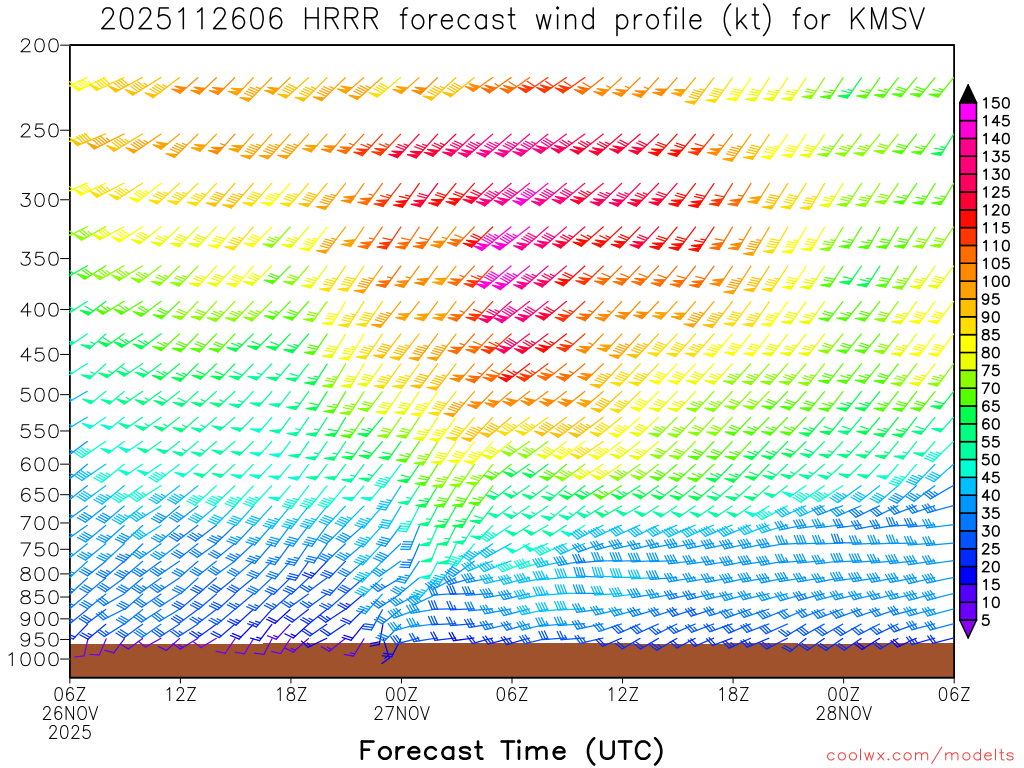 2025112606 HRRR forecast wind profile (kt) for KMSV

200
250
300
350
400
450
500
550
600
650
700
750
800
850
900
950
1000

150
145
140
135
130
125
120
115
110
105
100
95
90
85
80
75
70
65
60
55
50
45
40
35
30
25
20
15
10
5

06Z
26NOV
2025
12Z
18Z
00Z
27NOV
06Z
12Z
18Z
00Z
28NOV
06Z

Forecast Time (UTC)

coolwx.com/modelts